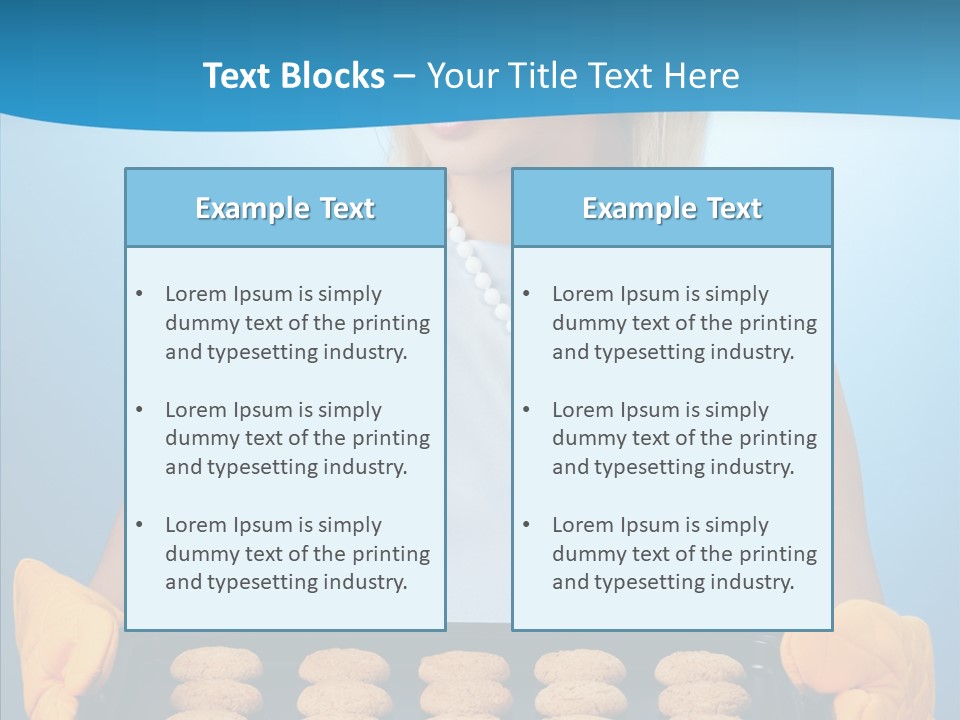 Text Blocks – Your Title Text Here

Example Text

• Lorem Ipsum is simply dummy text of the printing and typesetting industry.

• Lorem Ipsum is simply dummy text of the printing and typesetting industry.

• Lorem Ipsum is simply dummy text of the printing and typesetting industry.

Example Text

• Lorem Ipsum is simply dummy text of the printing and typesetting industry.

• Lorem Ipsum is simply dummy text of the printing and typesetting industry.

• Lorem Ipsum is simply dummy text of the printing and typesetting industry.